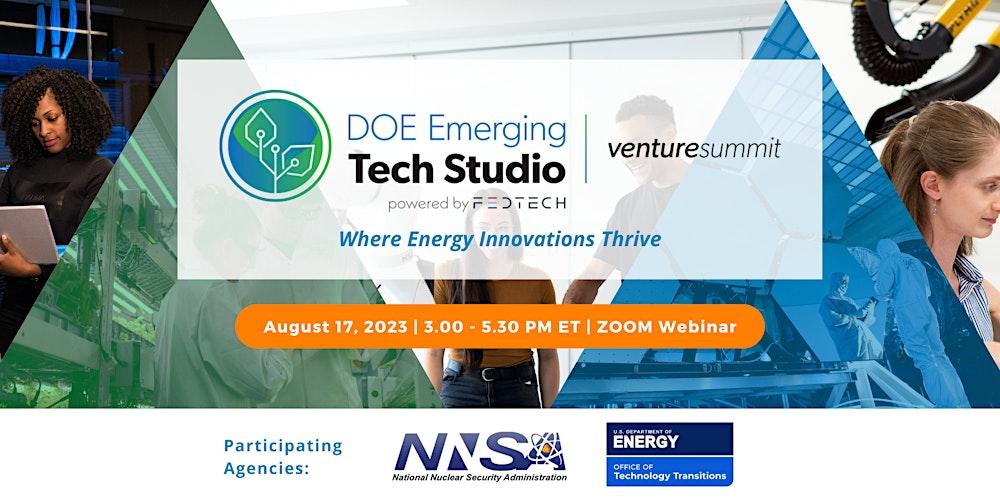 DOE Emerging Tech Studio

powered by FEDTECH

venturesummit

Where Energy Innovations Thrive

August 17, 2023 | 3.00 - 5.30 PM ET | ZOOM Webinar

Participating Agencies:

NNSA
National Nuclear Security Administration

U.S. DEPARTMENT OF ENERGY
OFFICE OF Technology Transitions